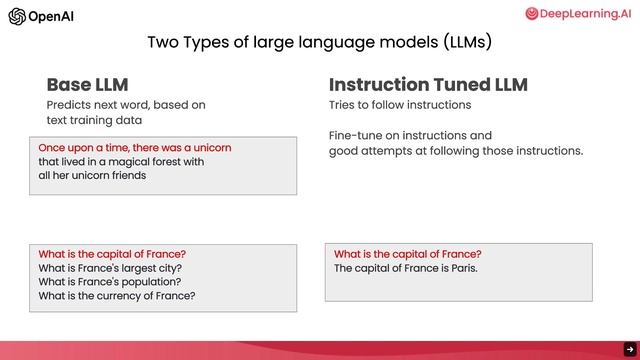 OpenAI

DeepLearning.AI

Two Types of large language models (LLMs)

Base LLM
Predicts next word, based on text training data

Once upon a time, there was a unicorn that lived in a magical forest with all her unicorn friends

What is the capital of France?
What is France's largest city?
What is France's population?
What is the currency of France?

Instruction Tuned LLM
Tries to follow instructions

Fine-tune on instructions and good attempts at following those instructions.

What is the capital of France?
The capital of France is Paris.